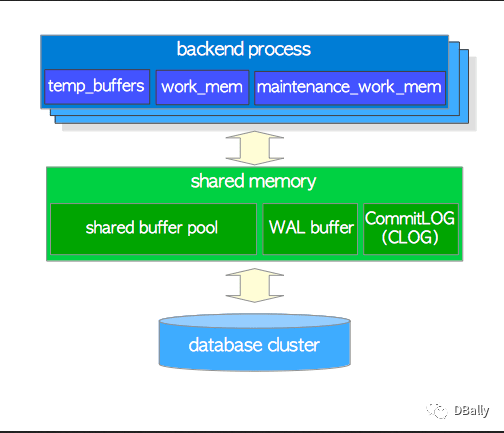 backend process

temp_buffers

work_mem

maintenance_work_mem

shared memory

shared buffer pool

WAL buffer

CommitLOG (CLOG)

database cluster

DBally